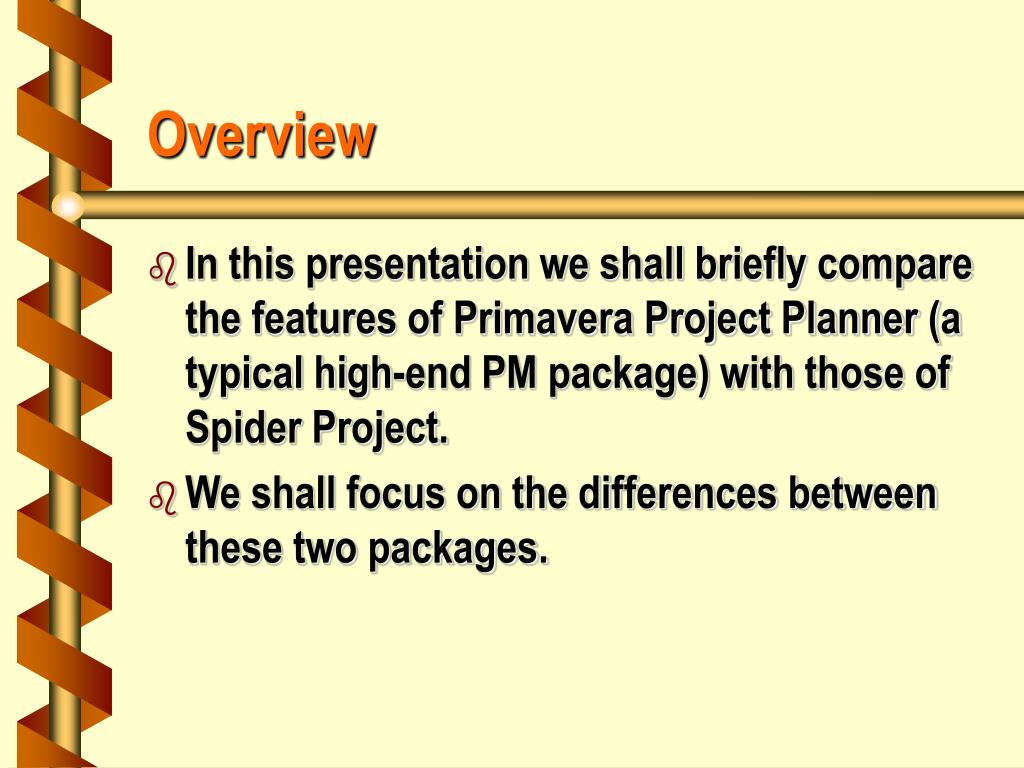 Overview

In this presentation we shall briefly compare the features of Primavera Project Planner (a typical high-end PM package) with those of Spider Project.

We shall focus on the differences between these two packages.